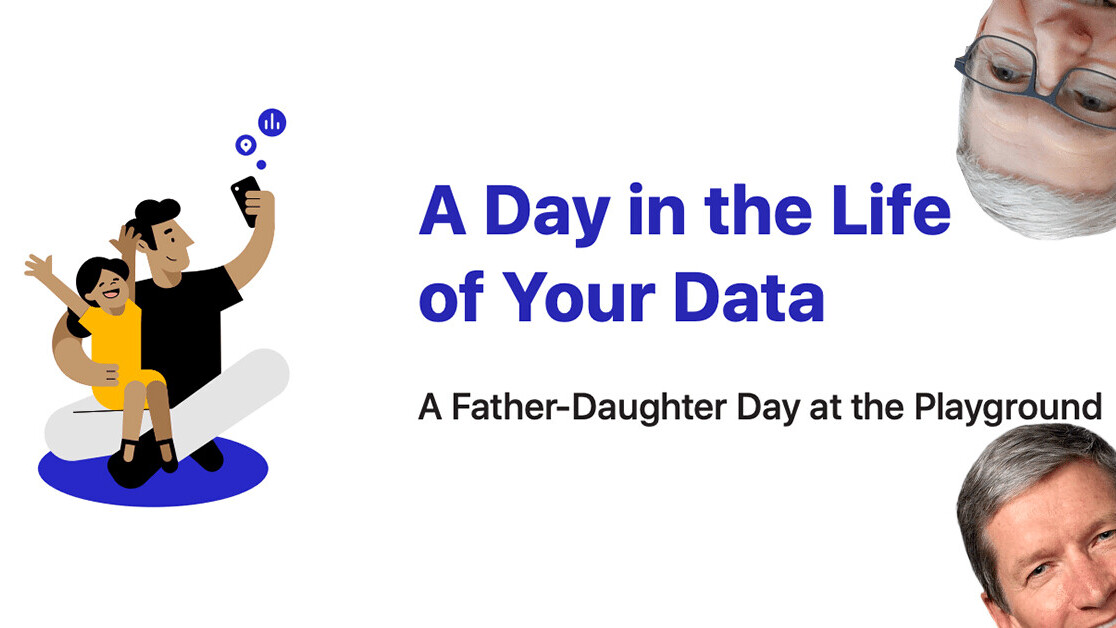 A Day in the Life of Your Data

A Father-Daughter Day at the Playground